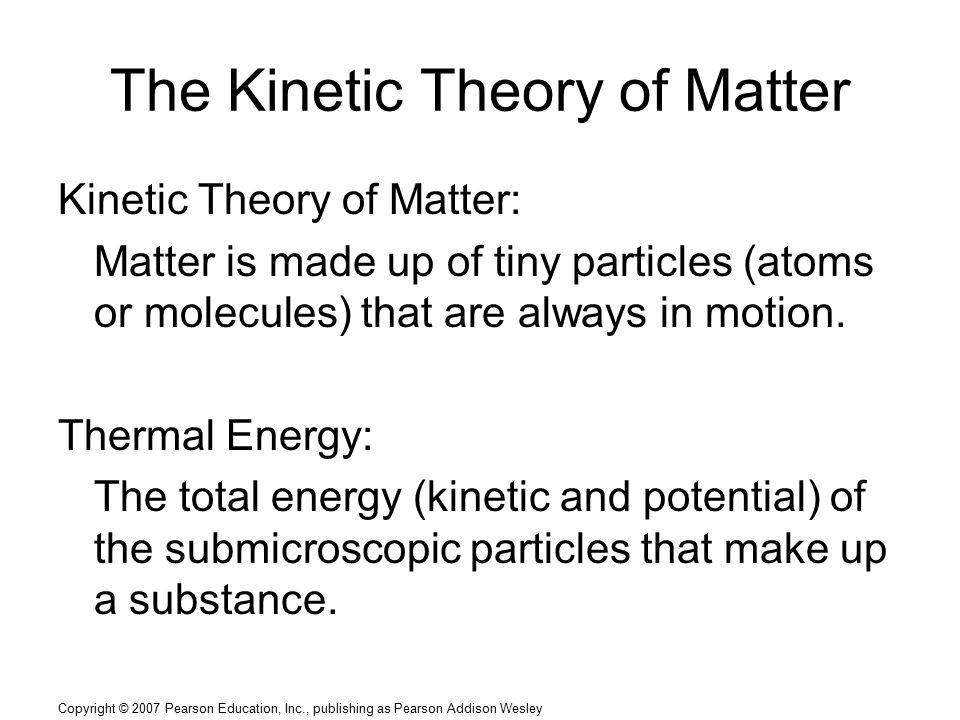 The Kinetic Theory of Matter

Kinetic Theory of Matter:

Matter is made up of tiny particles (atoms or molecules) that are always in motion.

Thermal Energy:

The total energy (kinetic and potential) of the submicroscopic particles that make up a substance.

Copyright © 2007 Pearson Education, Inc., publishing as Pearson Addison Wesley